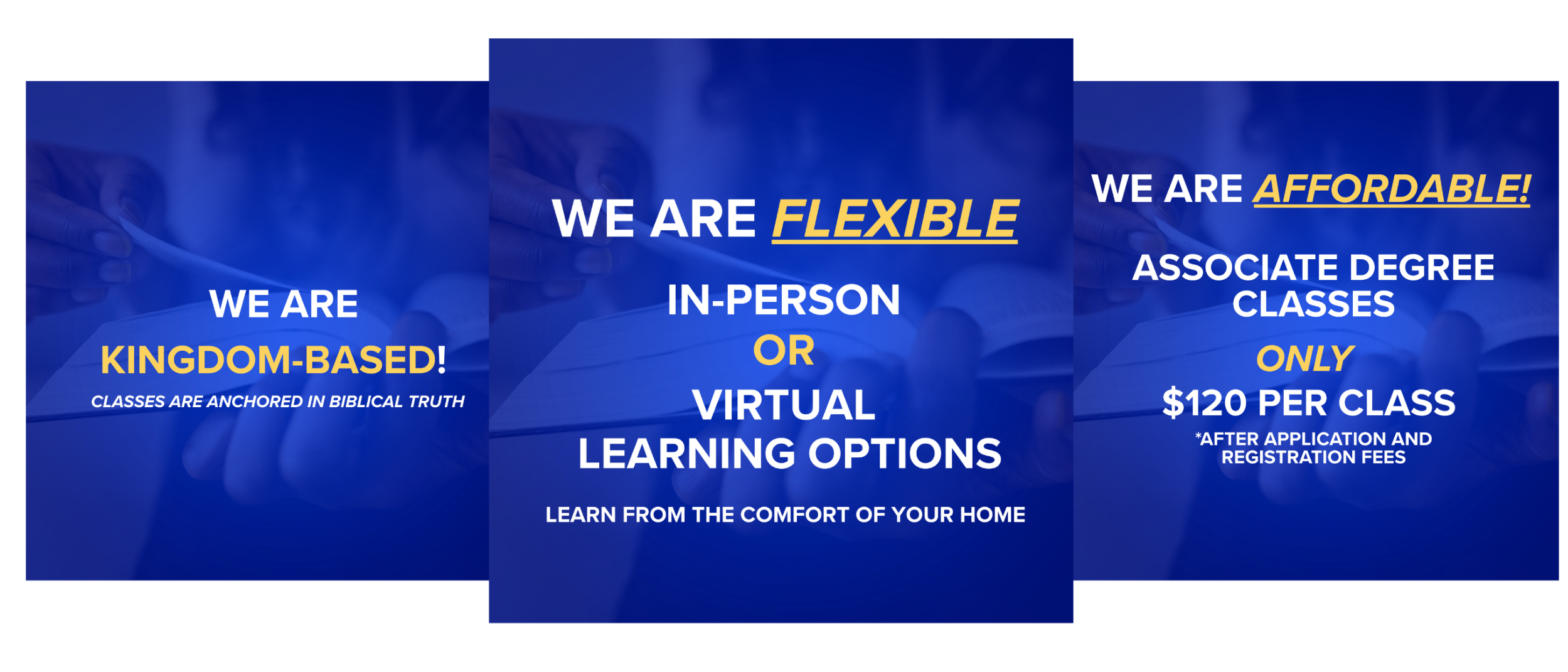 WE ARE
KINGDOM-BASED!
CLASSES ARE ANCHORED IN BIBLICAL TRUTH

WE ARE FLEXIBLE
IN-PERSON
OR
VIRTUAL
LEARNING OPTIONS
LEARN FROM THE COMFORT OF YOUR HOME

WE ARE AFFORDABLE!
ASSOCIATE DEGREE CLASSES
ONLY
$120 PER CLASS
*AFTER APPLICATION AND REGISTRATION FEES